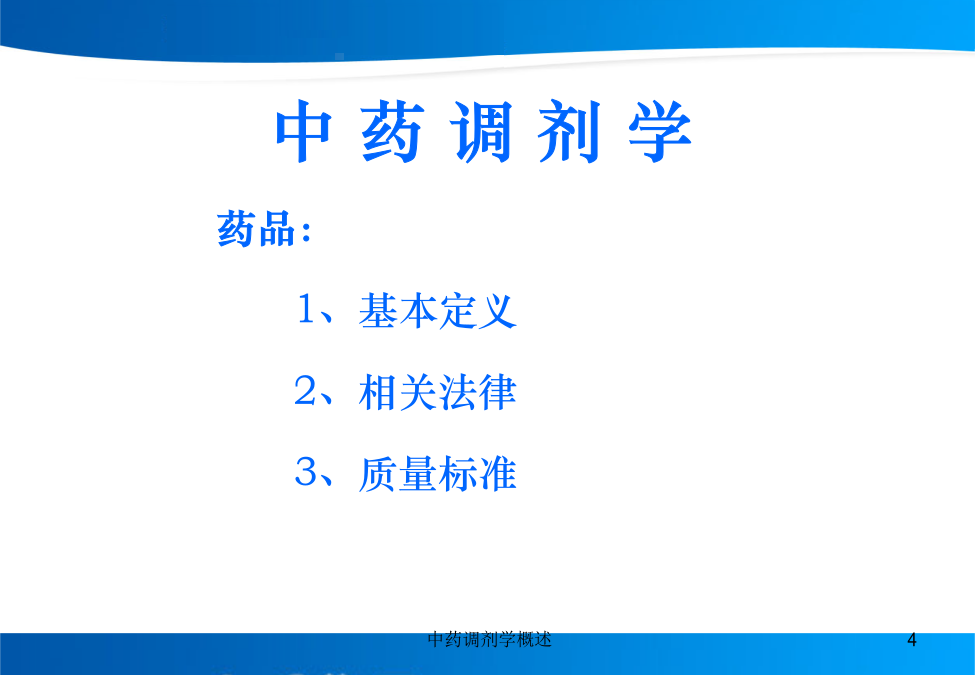 中药调剂学

药品：

1、基本定义

2、相关法律

3、质量标准

中药调剂学概述

4